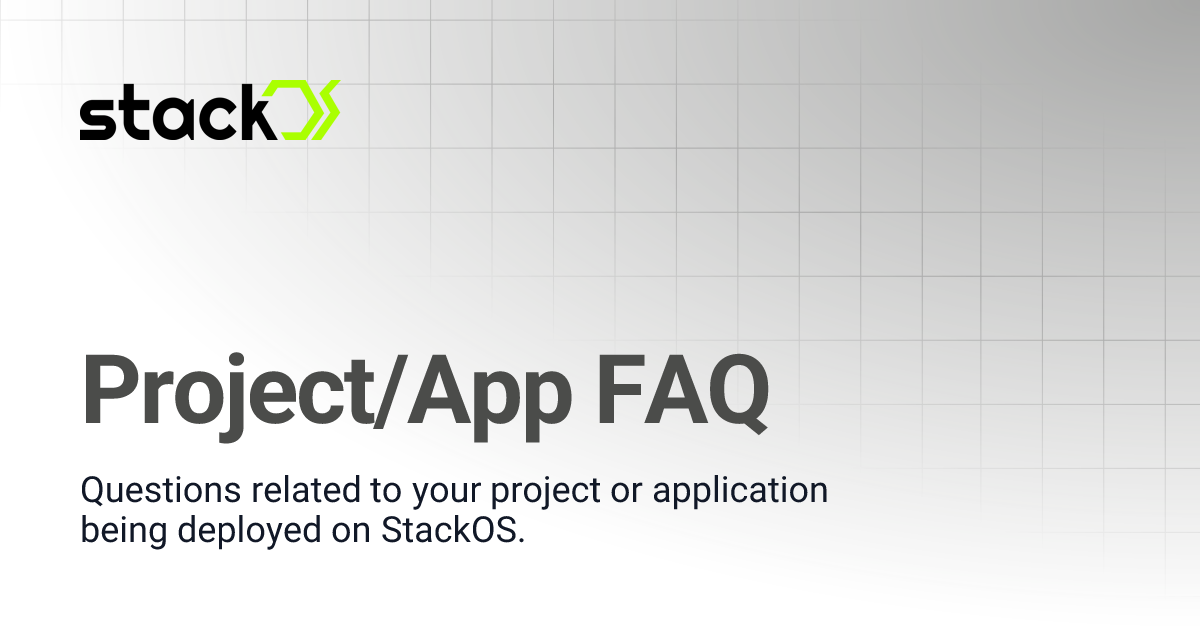 stack

Project/App FAQ

Questions related to your project or application being deployed on StackOS.